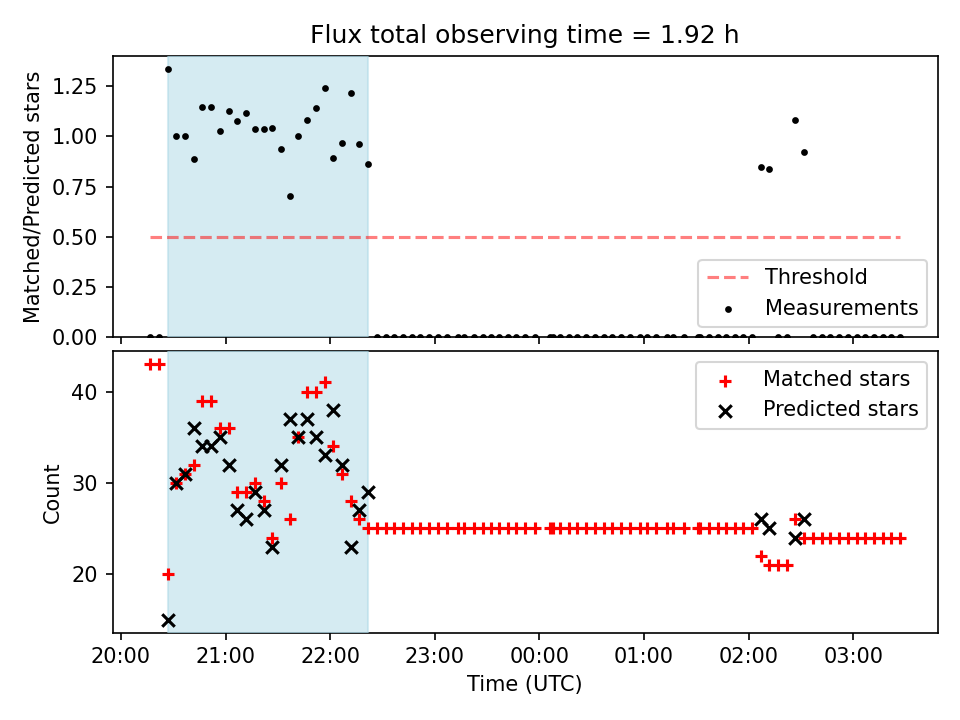 Flux total observing time = 1.92 h

Matched/Predicted stars

1.25
1.00
0.75
0.50
0.25
0.00

Threshold
Measurements

Count

40
30
20

Matched stars
Predicted stars

20:00 21:00 22:00 23:00 00:00 01:00 02:00 03:00

Time (UTC)